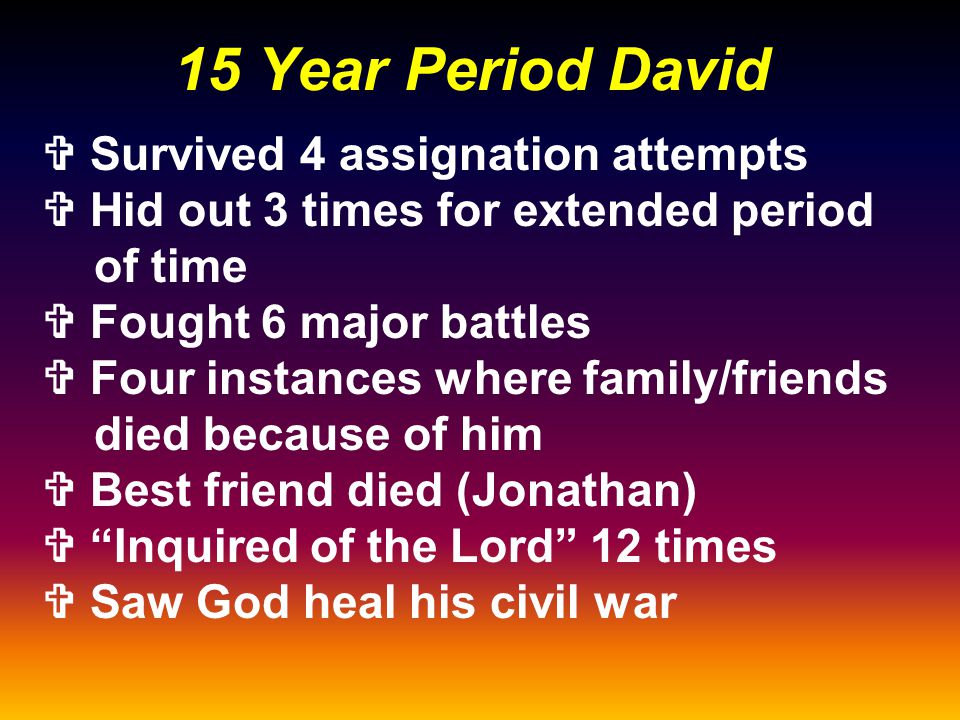 15 Year Period David

✞ Survived 4 assignation attempts
✞ Hid out 3 times for extended period of time
✞ Fought 6 major battles
✞ Four instances where family/friends died because of him
✞ Best friend died (Jonathan)
✞ “Inquired of the Lord” 12 times
✞ Saw God heal his civil war